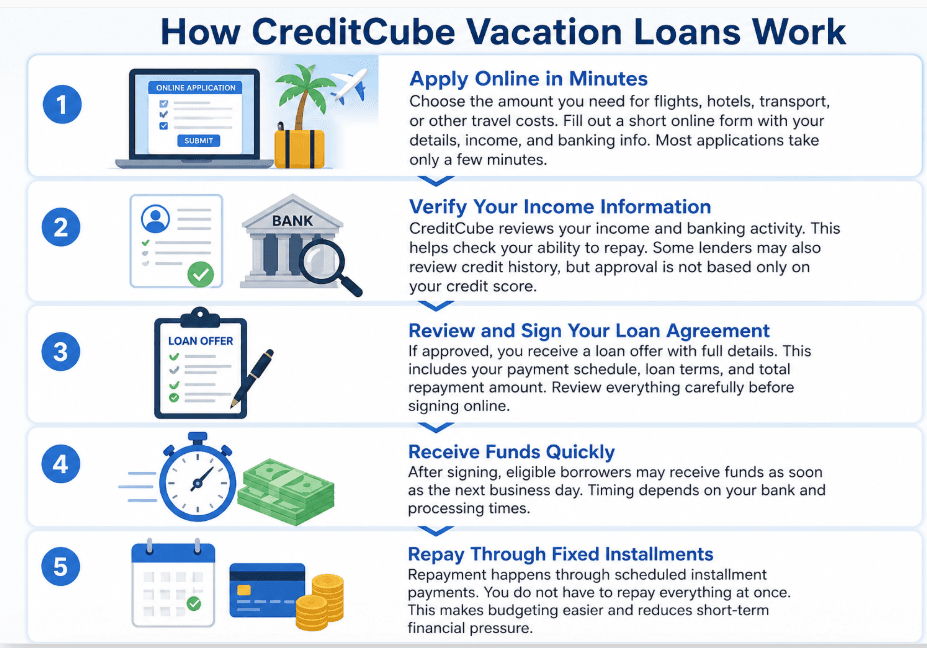 How CreditCube Vacation Loans Work

1

ONLINE APPLICATION

SUBMIT

Apply Online in Minutes

Choose the amount you need for flights, hotels, transport, or other travel costs. Fill out a short online form with your details, income, and banking info. Most applications take only a few minutes.

2

BANK

Verify Your Income Information

CreditCube reviews your income and banking activity. This helps check your ability to repay. Some lenders may also review credit history, but approval is not based only on your credit score.

3

LOAN OFFER

Review and Sign Your Loan Agreement

If approved, you receive a loan offer with full details. This includes your payment schedule, loan terms, and total repayment amount. Review everything carefully before signing online.

4

Receive Funds Quickly

After signing, eligible borrowers may receive funds as soon as the next business day. Timing depends on your bank and processing times.

5

Repay Through Fixed Installments

Repayment happens through scheduled installment payments. You do not have to repay everything at once. This makes budgeting easier and reduces short-term financial pressure.